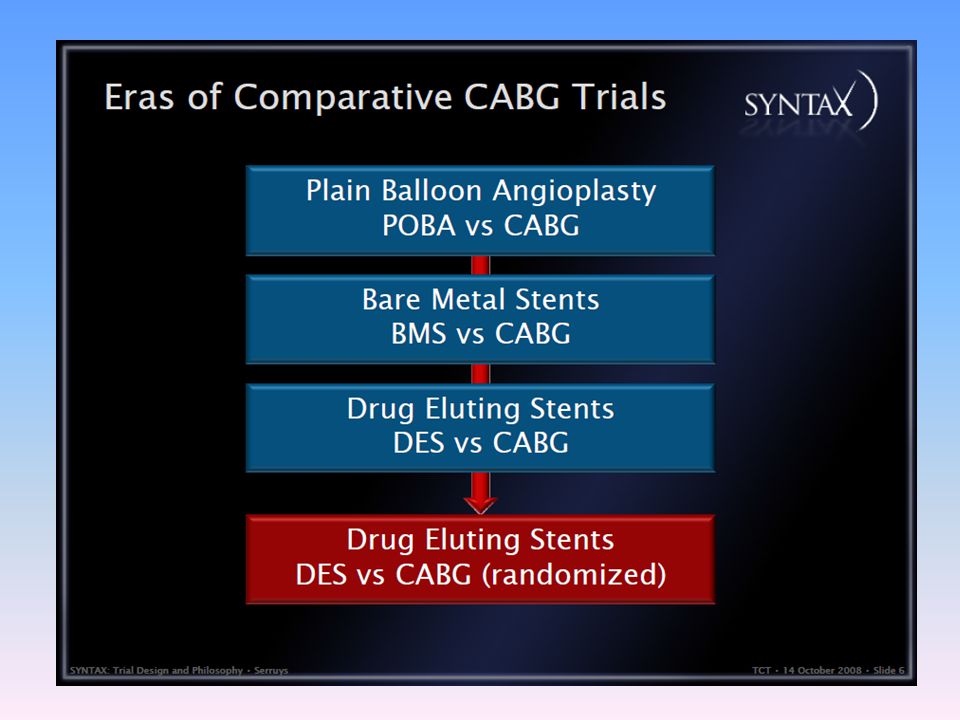 Eras of Comparative CABG Trials

SYNTAX

Plain Balloon Angioplasty
POBA vs CABG

Bare Metal Stents
BMS vs CABG

Drug Eluting Stents
DES vs CABG

Drug Eluting Stents
DES vs CABG (randomized)

SYNTAX: Trial Design and Philosophy • Serruys

TCT • 14 October 2008 • Slide 6